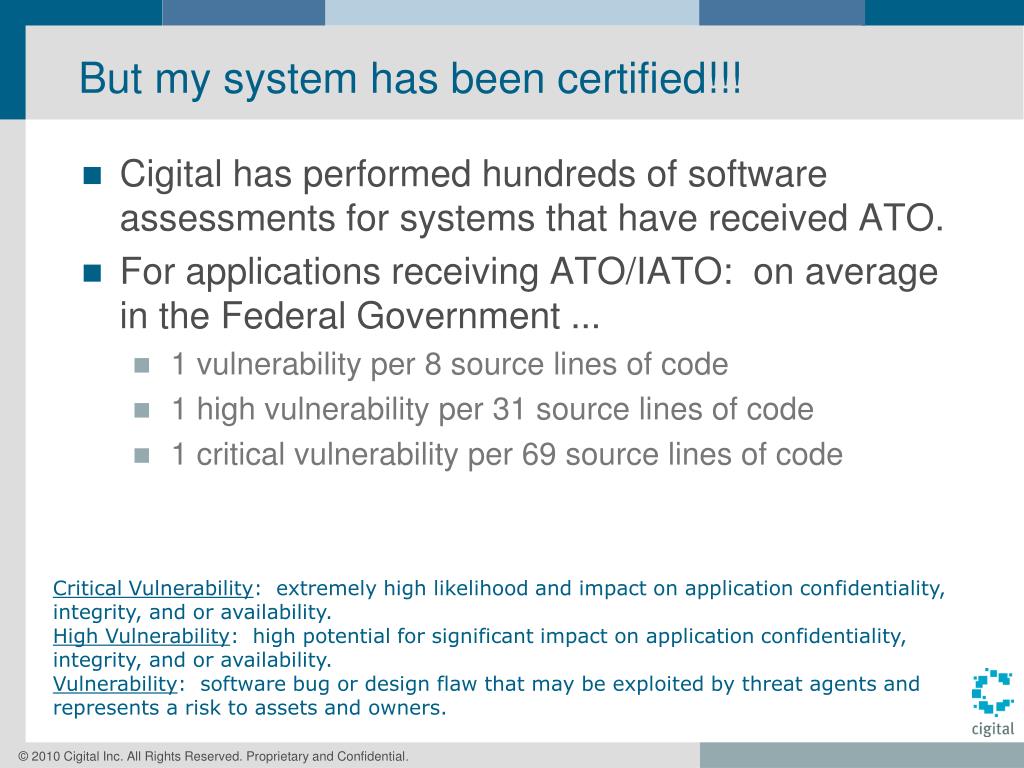 But my system has been certified!!!

Cigital has performed hundreds of software assessments for systems that have received ATO.

For applications receiving ATO/IATO: on average in the Federal Government ...

1 vulnerability per 8 source lines of code

1 high vulnerability per 31 source lines of code

1 critical vulnerability per 69 source lines of code

Critical Vulnerability: extremely high likelihood and impact on application confidentiality, integrity, and or availability.
High Vulnerability: high potential for significant impact on application confidentiality, integrity, and or availability.
Vulnerability: software bug or design flaw that may be exploited by threat agents and represents a risk to assets and owners.

cigital

© 2010 Cigital Inc. All Rights Reserved. Proprietary and Confidential.